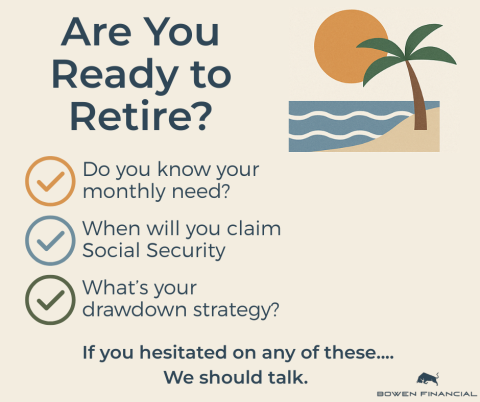 Are You Ready to Retire?

Do you know your monthly need?

When will you claim Social Security

What's your drawdown strategy?

If you hesitated on any of these....
We should talk.

BOWEN FINANCIAL